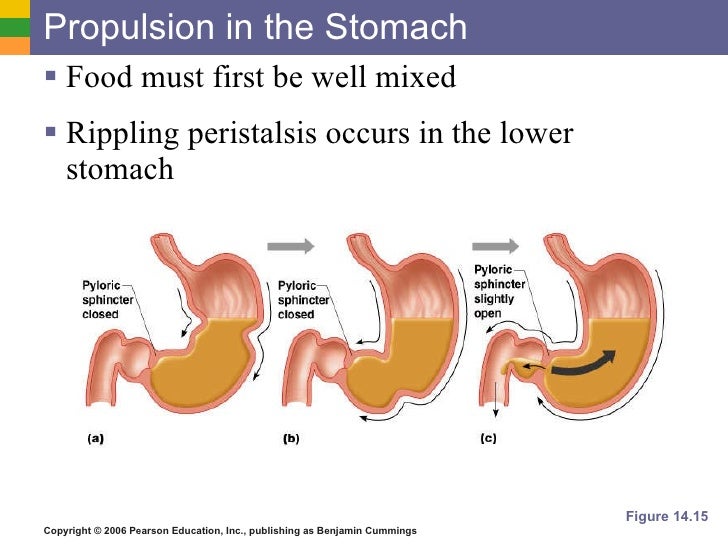 Propulsion in the Stomach

▪ Food must first be well mixed

▪ Rippling peristalsis occurs in the lower stomach

Pyloric sphincter closed

Pyloric sphincter closed

Pyloric sphincter slightly open

(a)

(b)

(c)

Figure 14.15

Copyright © 2006 Pearson Education, Inc., publishing as Benjamin Cummings